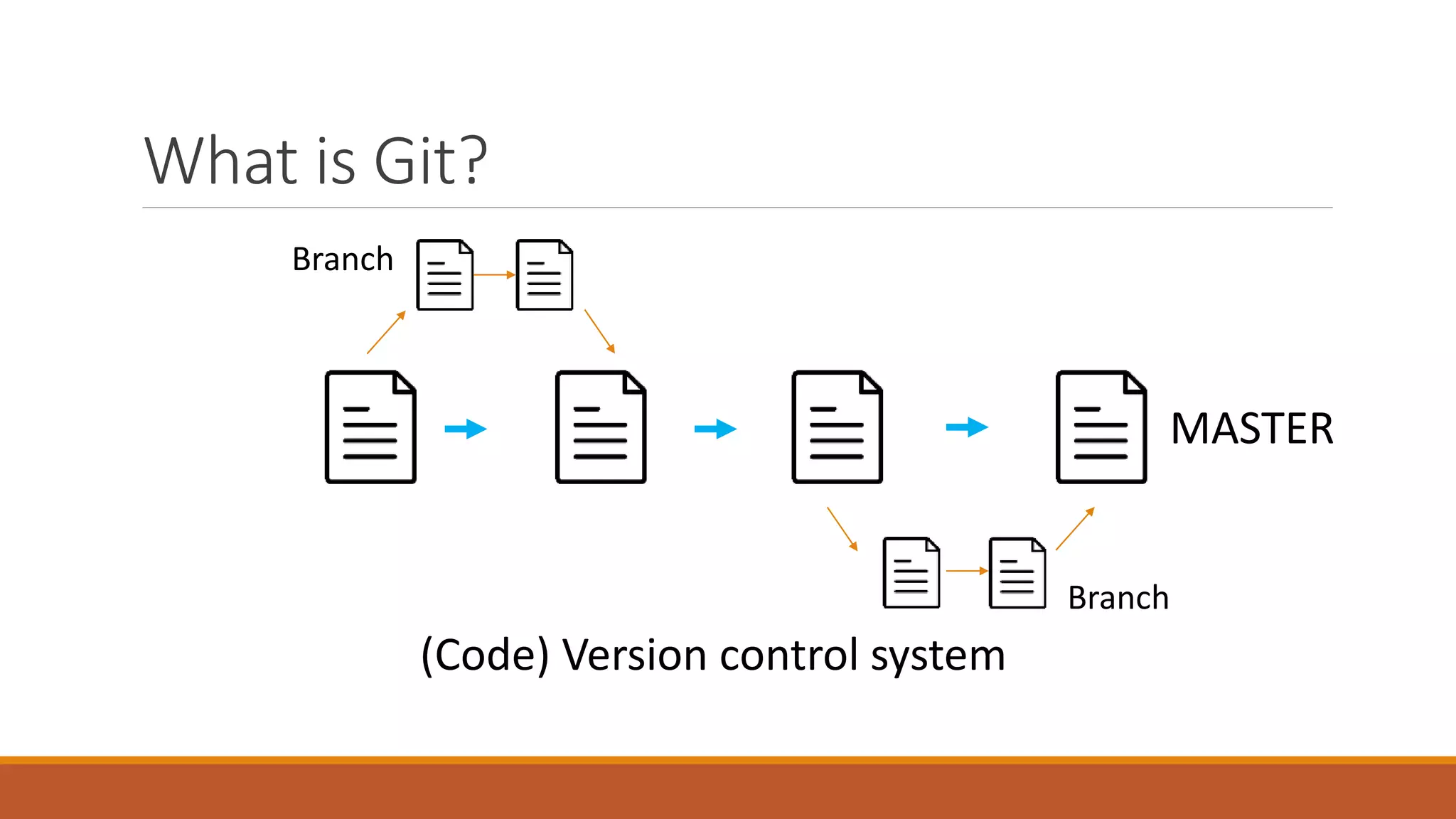 What is Git?

Branch

MASTER

Branch

(Code) Version control system